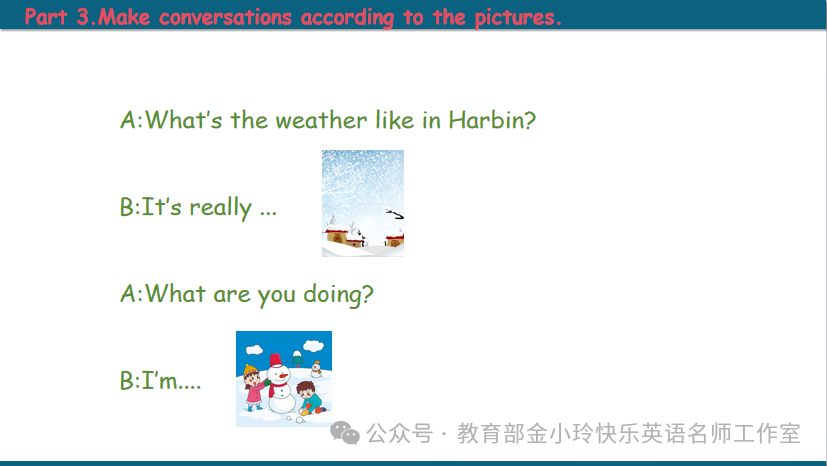 Part 3.Make conversations according to the pictures.

A:What's the weather like in Harbin?

B:It's really ...

A:What are you doing?

B:I'm....

公众号 · 教育部金小玲快乐英语名师工作室